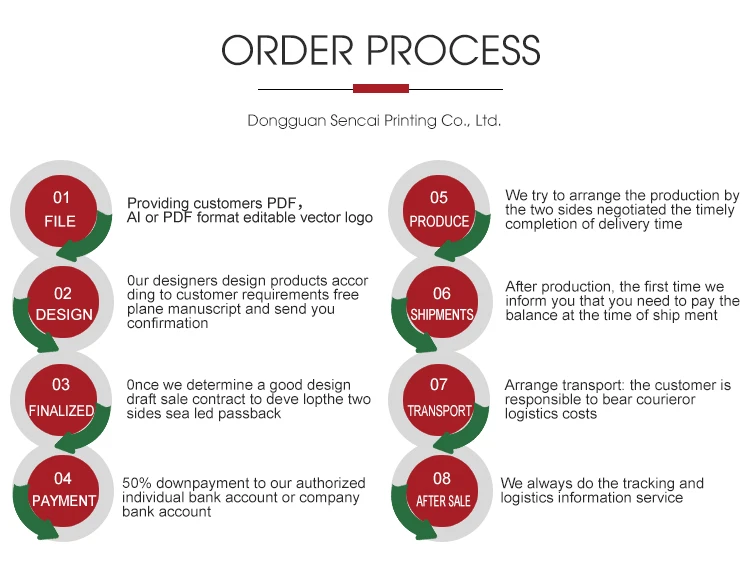 ORDER PROCESS

Dongguan Sencai Printing Co., Ltd.

01
FILE
Providing customers PDF, AI or PDF format editable vector logo

02
DESIGN
0ur designers design products accor ding to customer requirements free plane manuscript and send you confirmation

03
FINALIZED
0nce we determine a good design draft sale contract to deve lopthe two sides sea led passback

04
PAYMENT
50% downpayment to our authorized individual bank account or company bank account

05
PRODUCE
We try to arrange the production by the two sides negotiated the timely completion of delivery time

06
SHIPMENTS
After production, the first time we inform you that you need to pay the balance at the time of ship ment

07
TRANSPORT
Arrange transport: the customer is responsible to bear courieror logistics costs

08
AFTER SALE
We always do the tracking and logistics information service